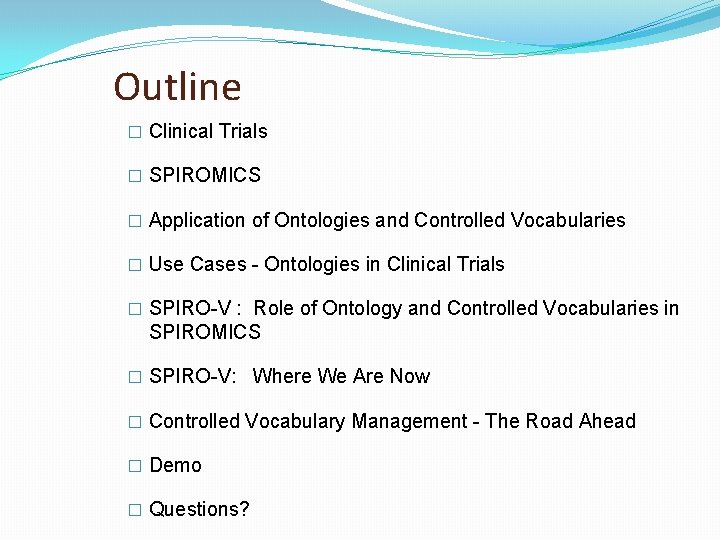 Outline

□ Clinical Trials

□ SPIROMICS

□ Application of Ontologies and Controlled Vocabularies

□ Use Cases - Ontologies in Clinical Trials

□ SPIRO-V : Role of Ontology and Controlled Vocabularies in SPIROMICS

□ SPIRO-V: Where We Are Now

□ Controlled Vocabulary Management - The Road Ahead

□ Demo

□ Questions?